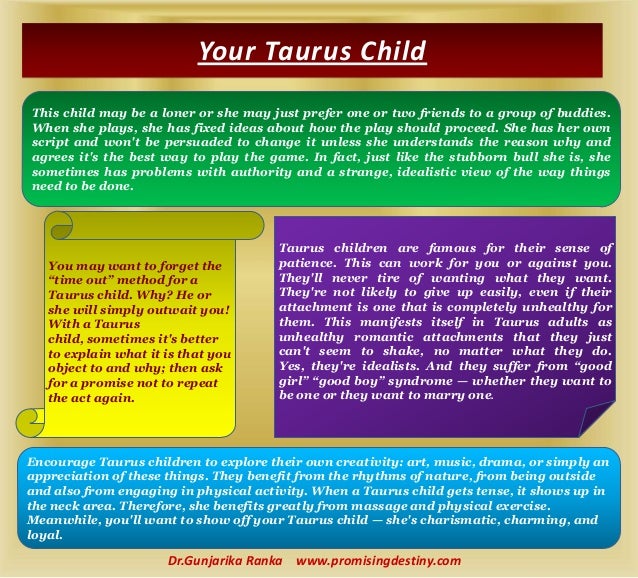 Your Taurus Child

This child may be a loner or she may just prefer one or two friends to a group of buddies. When she plays, she has fixed ideas about how the play should proceed. She has her own script and won't be persuaded to change it unless she understands the reason why and agrees it's the best way to play the game. In fact, just like the stubborn bull she is, she sometimes has problems with authority and a strange, idealistic view of the way things need to be done.

You may want to forget the "time out" method for a Taurus child. Why? He or she will simply outwait you! With a Taurus child, sometimes it's better to explain what it is that you object to and why; then ask for a promise not to repeat the act again.

Taurus children are famous for their sense of patience. This can work for you or against you. They'll never tire of wanting what they want. They're not likely to give up easily, even if their attachment is one that is completely unhealthy for them. This manifests itself in Taurus adults as unhealthy romantic attachments that they just can't seem to shake, no matter what they do. Yes, they're idealists. And they suffer from "good girl" "good boy" syndrome — whether they want to be one or they want to marry one.

Encourage Taurus children to explore their own creativity: art, music, drama, or simply an appreciation of these things. They benefit from the rhythms of nature, from being outside and also from engaging in physical activity. When a Taurus child gets tense, it shows up in the neck area. Therefore, she benefits greatly from massage and physical exercise. Meanwhile, you'll want to show off your Taurus child — she's charismatic, charming, and loyal.

Dr.Gunjarika Ranka www.promisingdestiny.com